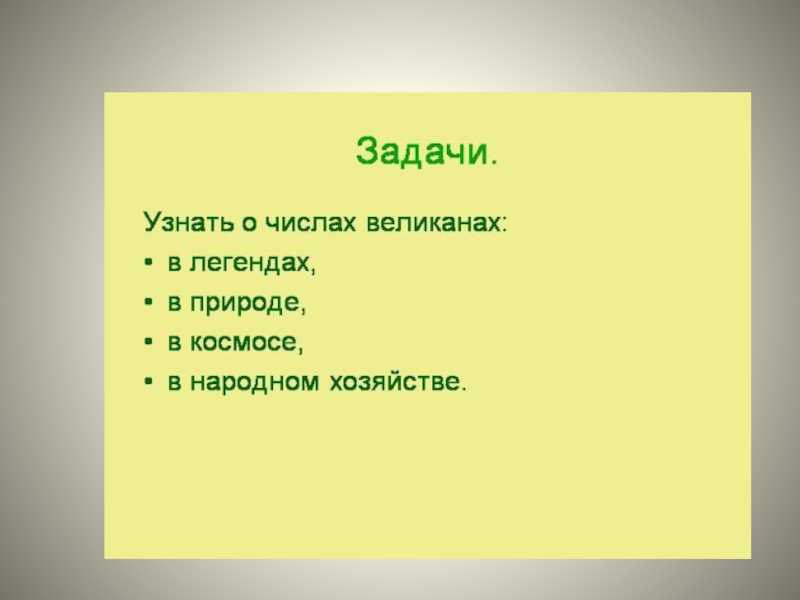 Задачи.

Узнать о числах великанах:

• в легендах,
• в природе,
• в космосе,
• в народном хозяйстве.